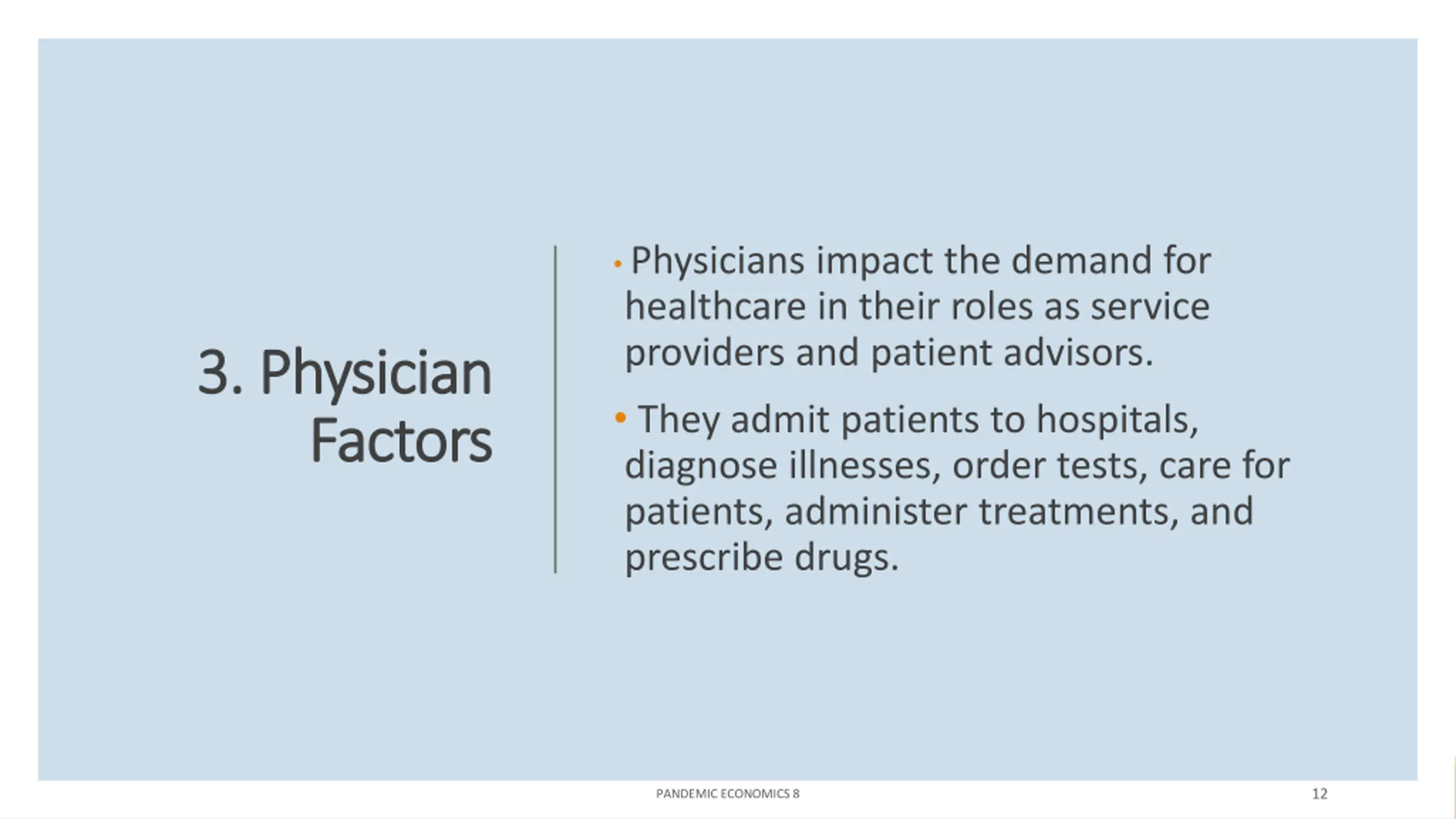 3. Physician Factors

• Physicians impact the demand for healthcare in their roles as service providers and patient advisors.

• They admit patients to hospitals, diagnose illnesses, order tests, care for patients, administer treatments, and prescribe drugs.

PANDEMIC ECONOMICS 8

12